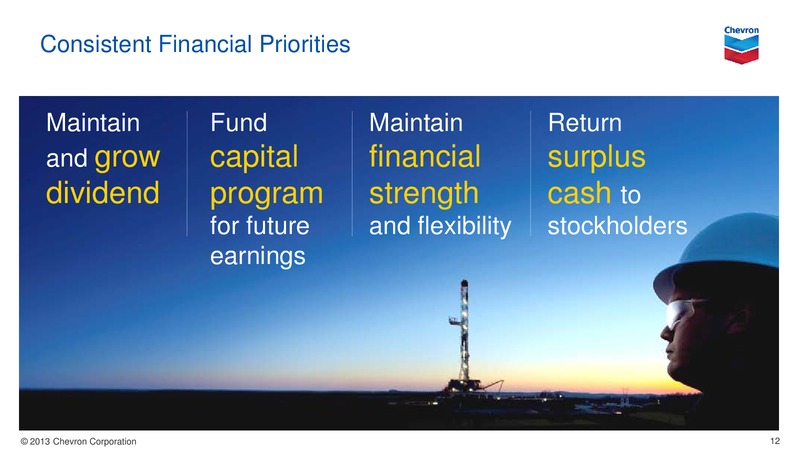 Consistent Financial Priorities

Chevron

Maintain and grow dividend

Fund capital program for future earnings

Maintain financial strength and flexibility

Return surplus cash to stockholders

© 2013 Chevron Corporation

12